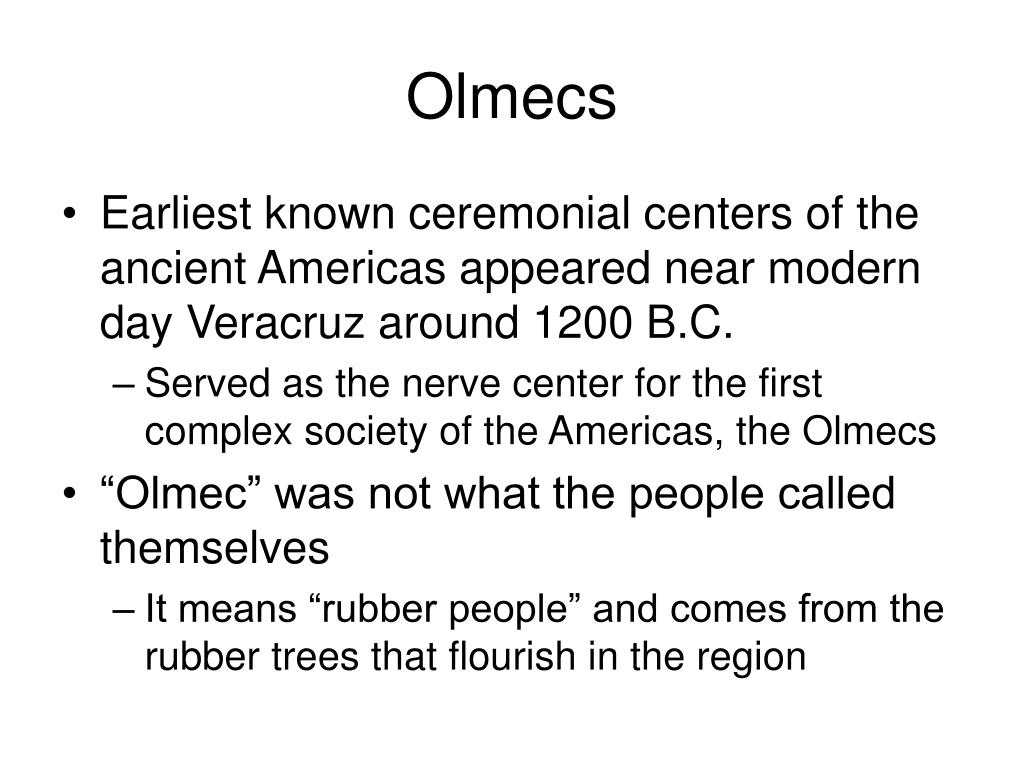 Olmecs

• Earliest known ceremonial centers of the ancient Americas appeared near modern day Veracruz around 1200 B.C.
– Served as the nerve center for the first complex society of the Americas, the Olmecs

• “Olmec” was not what the people called themselves
– It means “rubber people” and comes from the rubber trees that flourish in the region